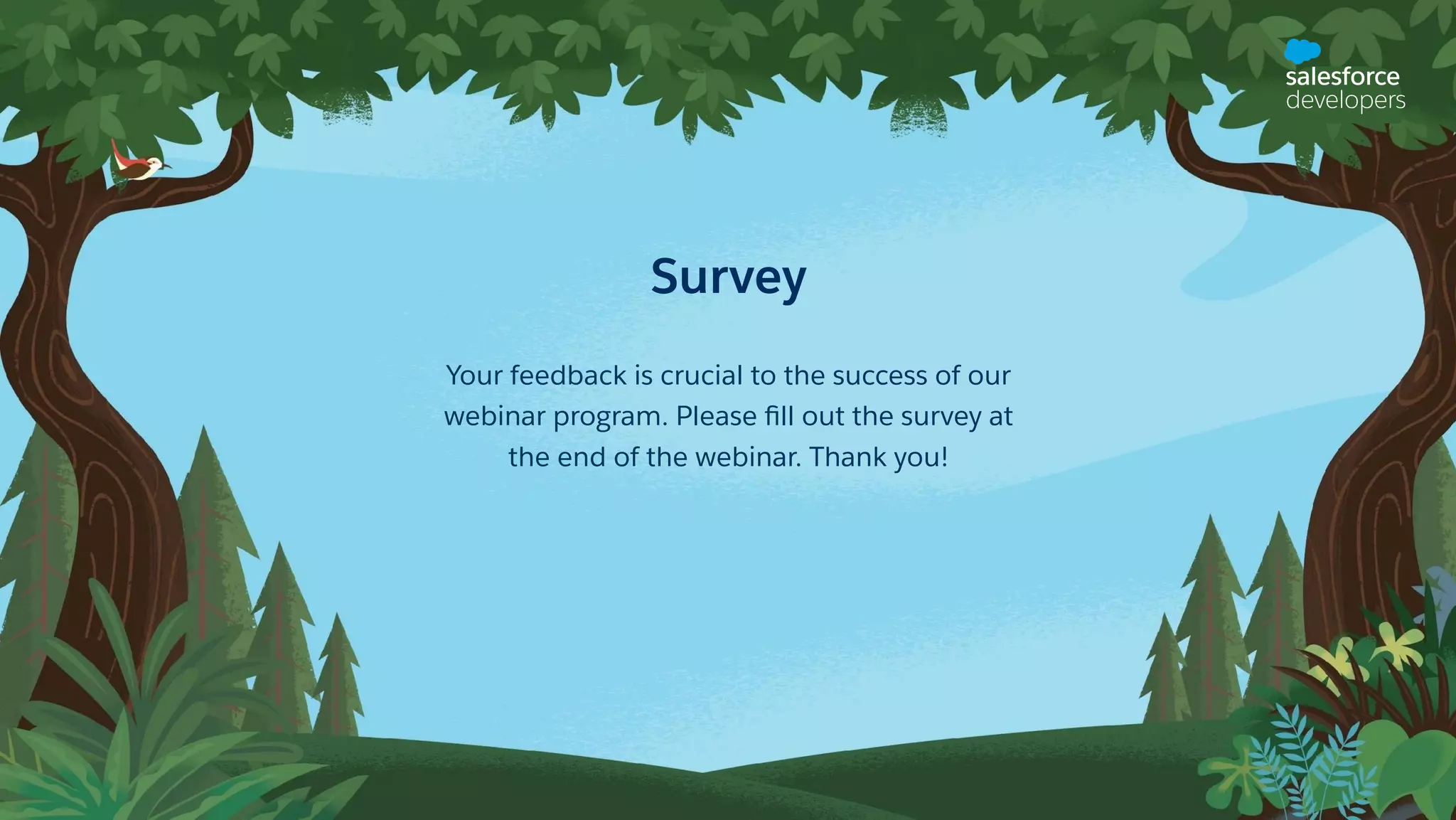 salesforce
developers

Survey

Your feedback is crucial to the success of our webinar program. Please fill out the survey at the end of the webinar. Thank you!